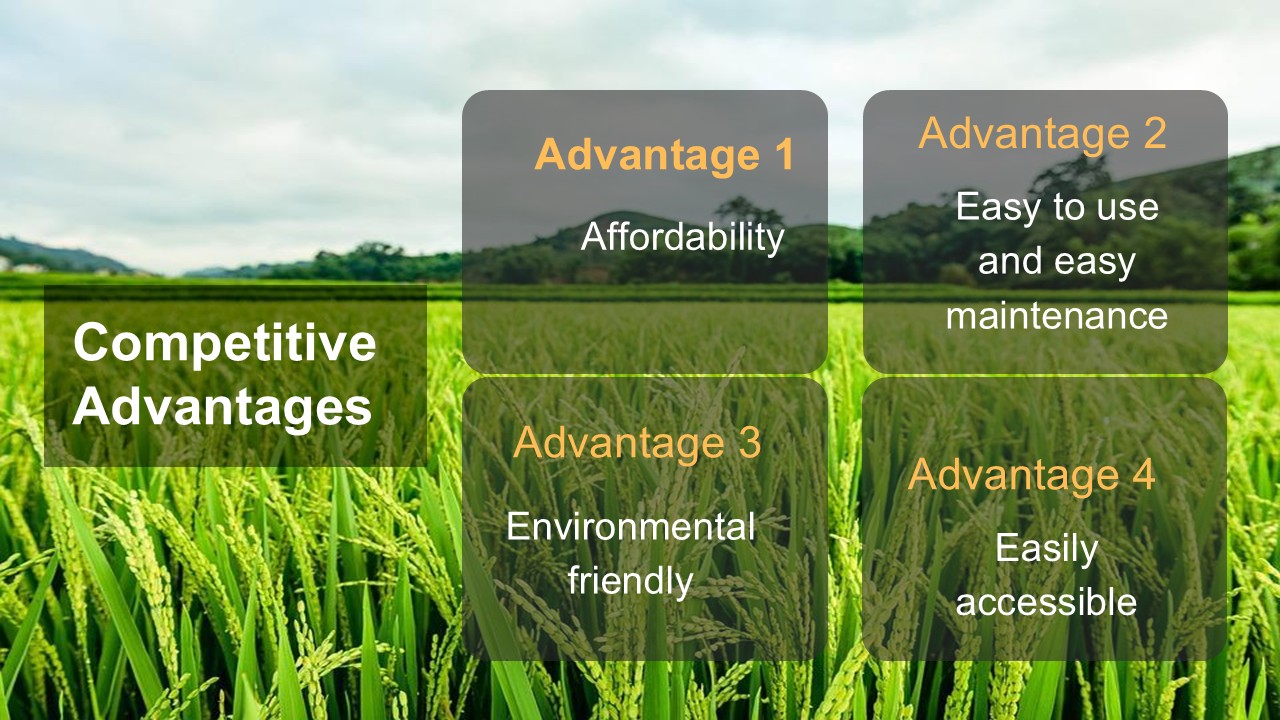 Competitive Advantages

Advantage 1

Affordability

Advantage 2

Easy to use and easy maintenance

Advantage 3

Environmental friendly

Advantage 4

Easily accessible